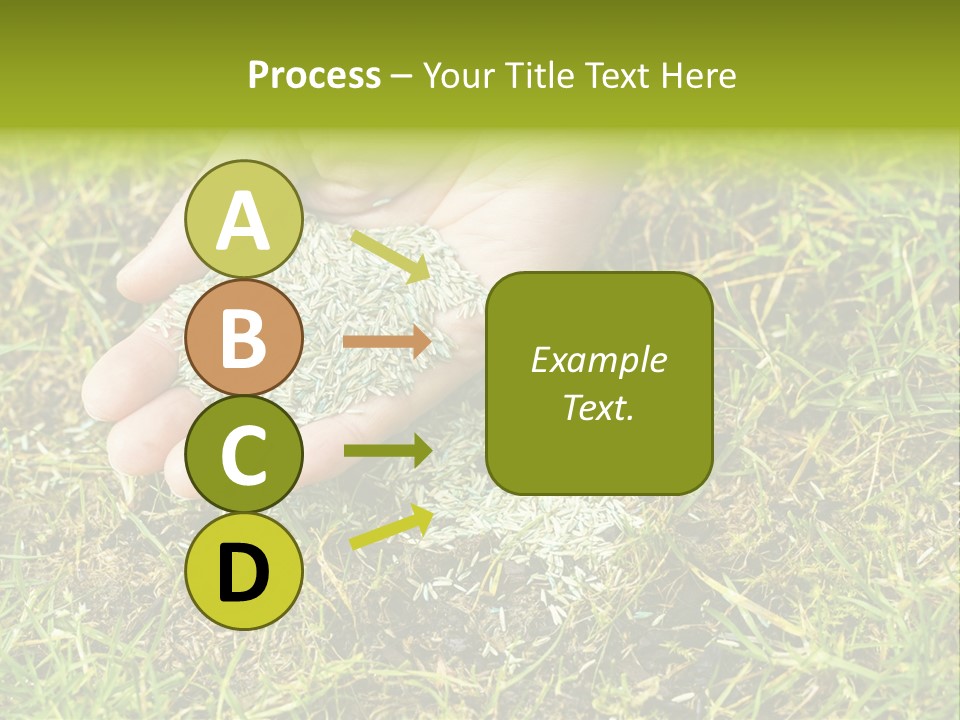 Process – Your Title Text Here

A

B

C

D

Example Text.